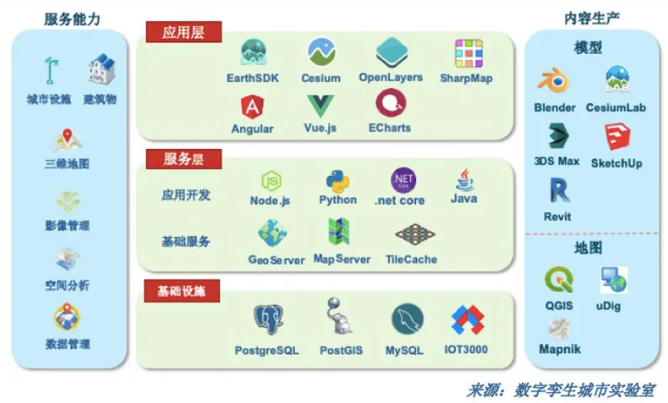 服务能力

城市设施 建筑物

三维地图

影像管理

空间分析

数据管理

应用层

EarthSDK Cesium OpenLayers SharpMap

Angular Vue.js ECharts

服务层

应用开发 Node.js Python .net core Java

基础服务 GeoServer MapServer TileCache

基础设施

PostgreSQL PostGIS MySQL IOT3000

内容生产

模型

Blender CesiumLab

3DS Max SketchUp

Revit

地图

QGIS uDig

Mapnik

来源：数字孪生城市实验室